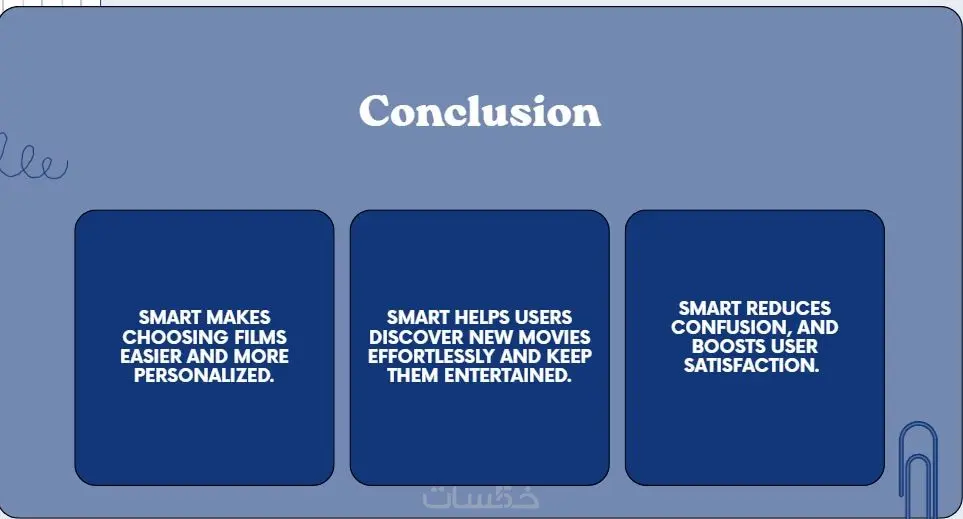 Conclusion

SMART MAKES CHOOSING FILMS EASIER AND MORE PERSONALIZED.

SMART HELPS USERS DISCOVER NEW MOVIES EFFORTLESSLY AND KEEP THEM ENTERTAINED.

SMART REDUCES CONFUSION, AND BOOSTS USER SATISFACTION.

خمسات